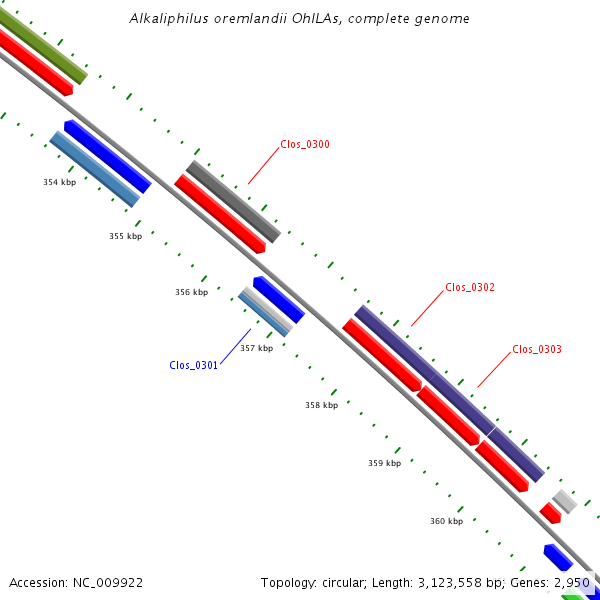 Alkaliphilus oremlandii OhILAs, complete genome

Clos_0300

354 kbp

355 kbp

356 kbp

Clos_0302

357 kbp

Clos_0301

Clos_0303

358 kbp

359 kbp

360 kbp

Accession: NC_009922

Topology: circular; Length: 3,123,558 bp; Genes: 2,950